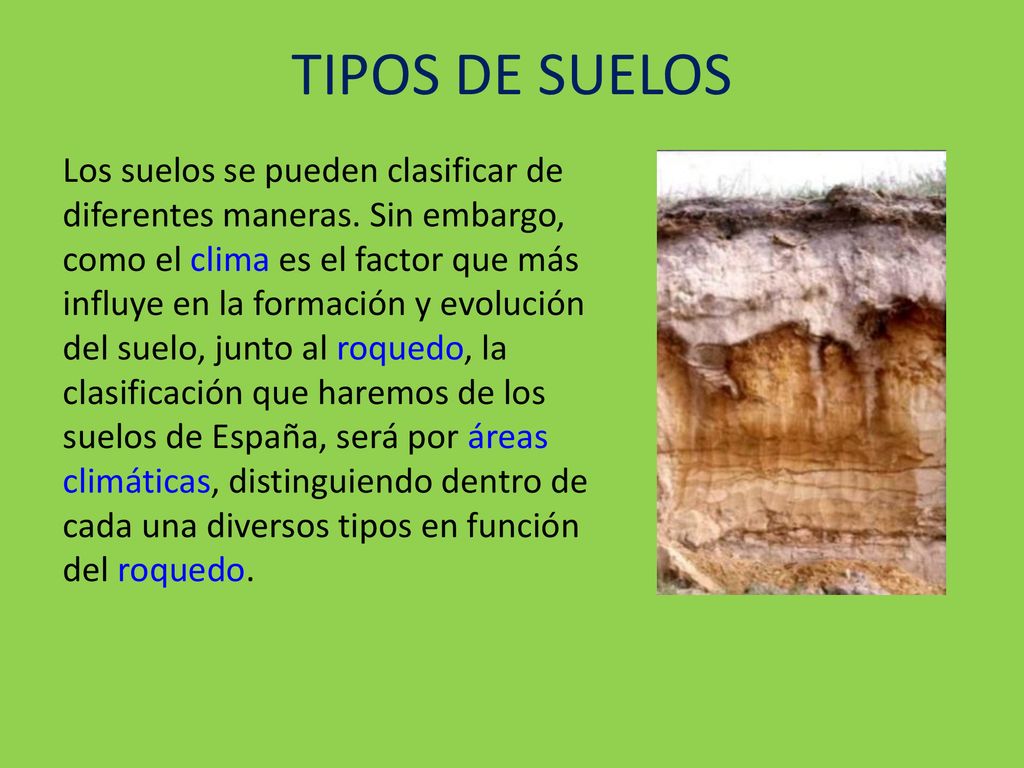 TIPOS DE SUELOS

Los suelos se pueden clasificar de diferentes maneras. Sin embargo, como el clima es el factor que más influye en la formación y evolución del suelo, junto al roquedo, la clasificación que haremos de los suelos de España, será por áreas climáticas, distinguiendo dentro de cada una diversos tipos en función del roquedo.